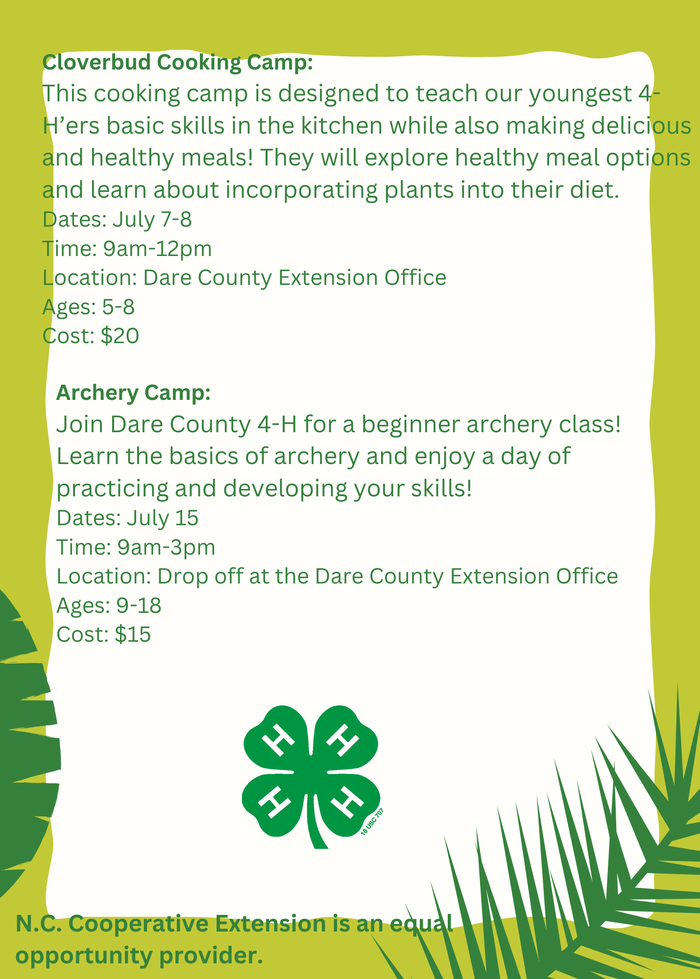 **Cloverbud Cooking Camp:**
This cooking camp is designed to teach our youngest 4-H'ers basic skills in the kitchen while also making delicious and healthy meals! They will explore healthy meal options and learn about incorporating plants into their diet.
Dates: July 7-8
Time: 9am-12pm
Location: Dare County Extension Office
Ages: 5-8
Cost: $20

**Archery Camp:**
Join Dare County 4-H for a beginner archery class! Learn the basics of archery and enjoy a day of practicing and developing your skills!
Dates: July 15
Time: 9am-3pm
Location: Drop off at the Dare County Extension Office
Ages: 9-18
Cost: $15

H H H H
18 USC 707

**N.C. Cooperative Extension is an equal opportunity provider.**